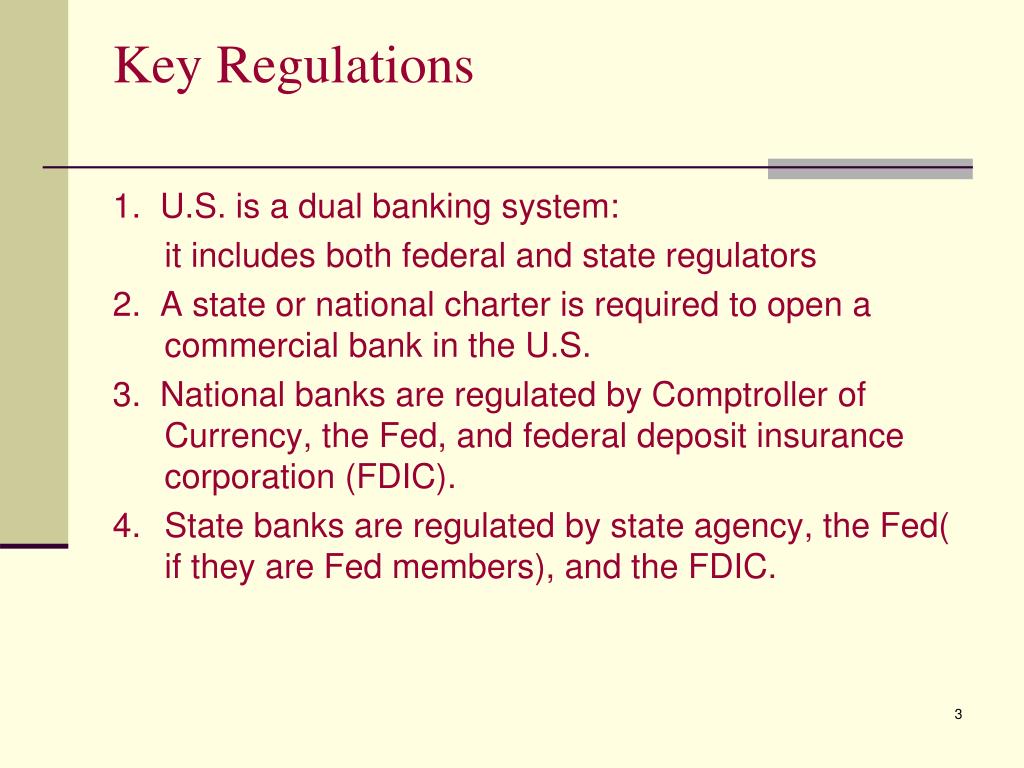 Key Regulations

1. U.S. is a dual banking system:
it includes both federal and state regulators

2. A state or national charter is required to open a commercial bank in the U.S.

3. National banks are regulated by Comptroller of Currency, the Fed, and federal deposit insurance corporation (FDIC).

4. State banks are regulated by state agency, the Fed( if they are Fed members), and the FDIC.

3